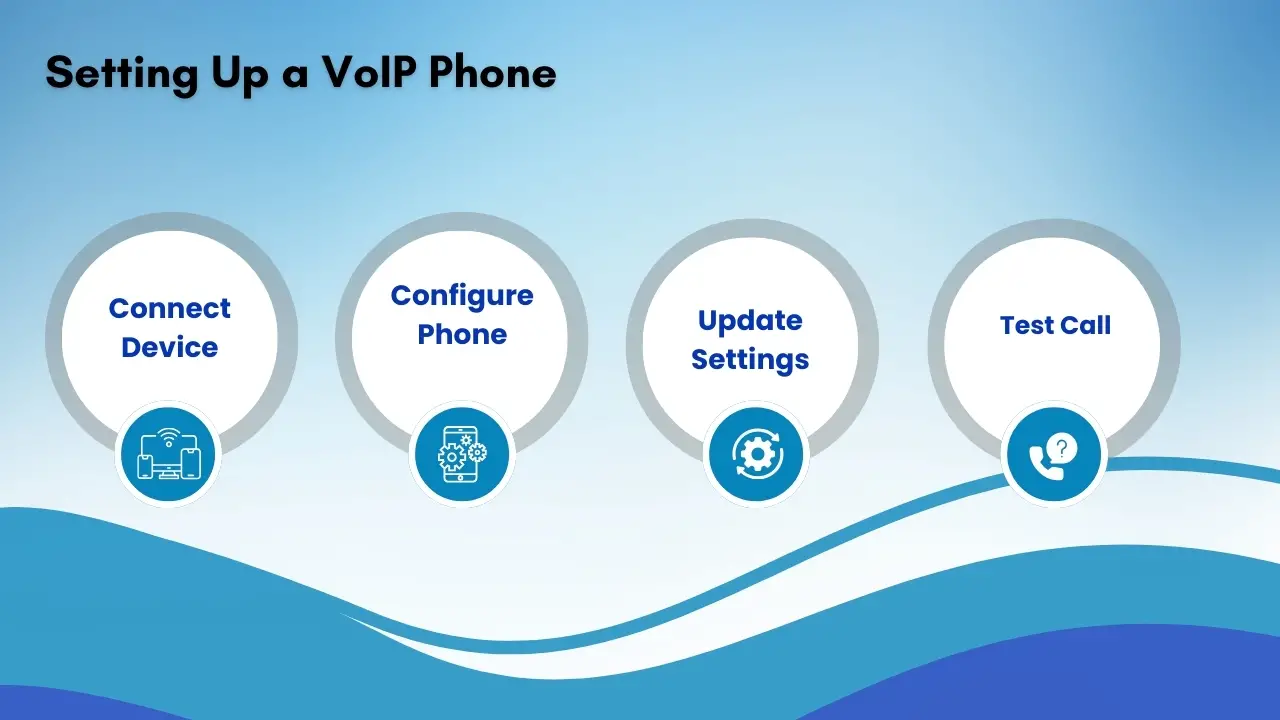 Setting Up a VoIP Phone

Connect Device

Configure Phone

Update Settings

Test Call